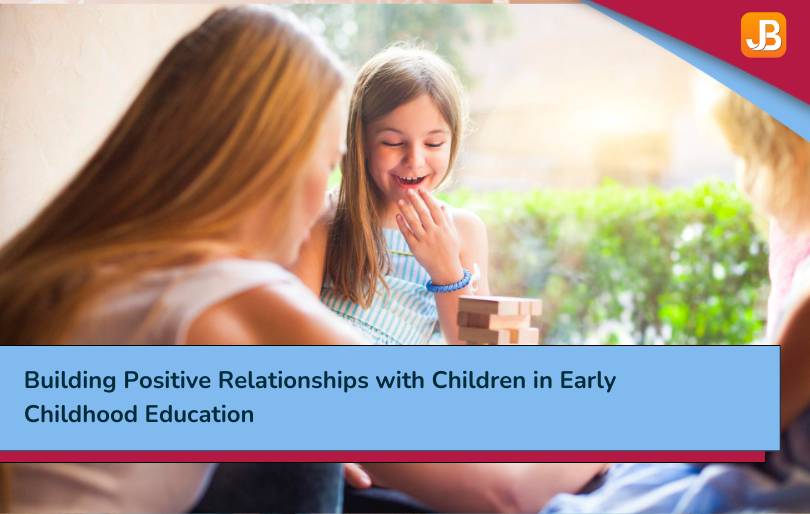 JB

Building Positive Relationships with Children in Early Childhood Education